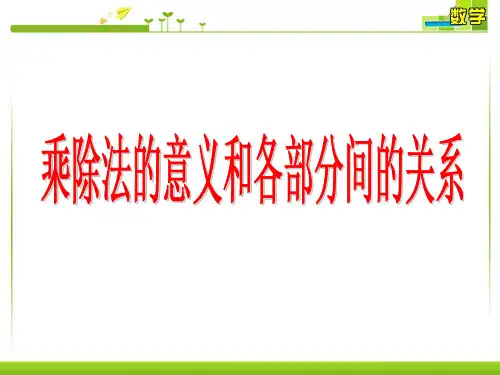 数学

乘除法的意义和各部分间的关系